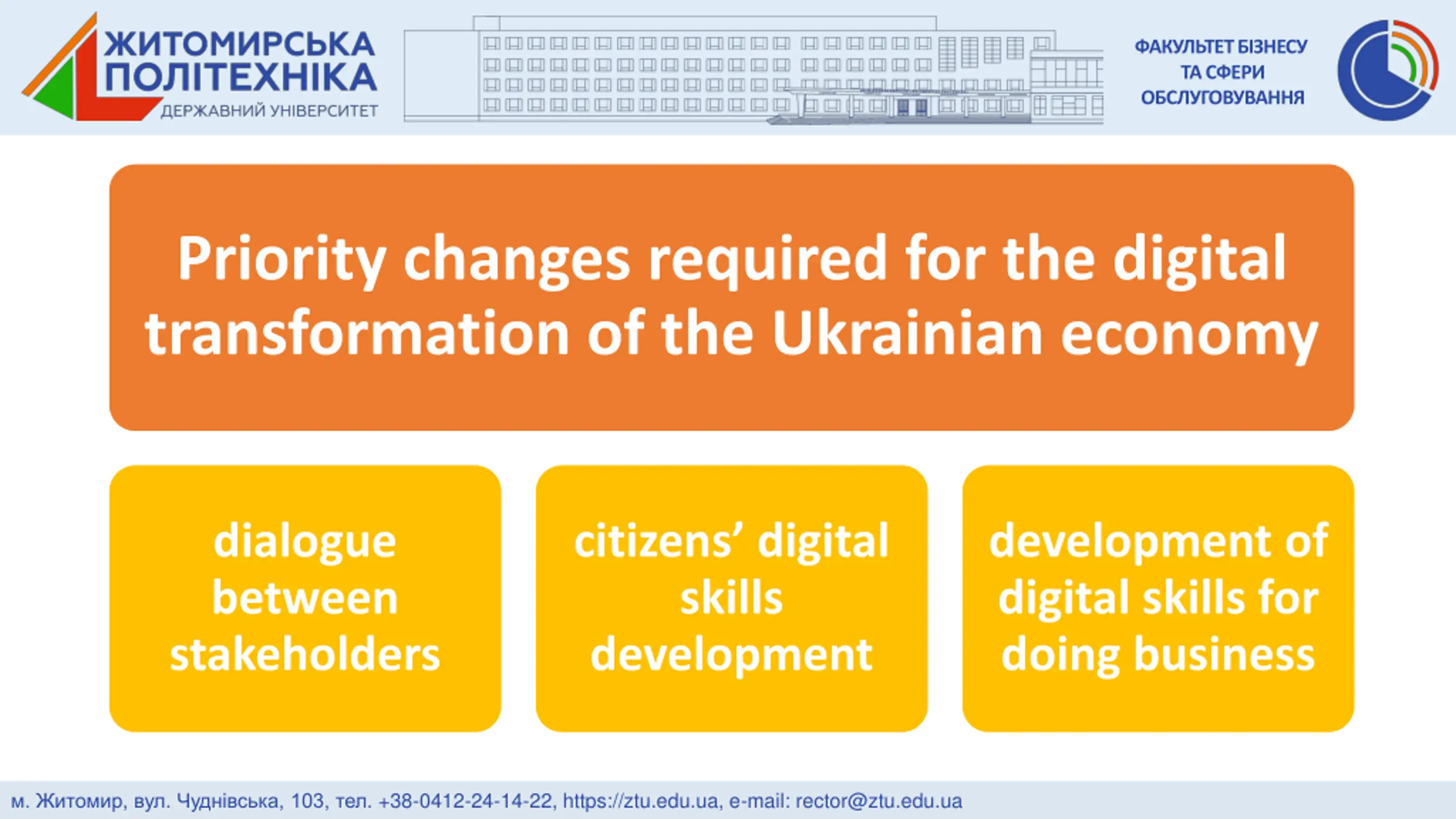 ЖИТОМИРСЬКА ПОЛІТЕХНІКА
ДЕРЖАВНИЙ УНІВЕРСИТЕТ

ФАКУЛЬТЕТ БІЗНЕСУ ТА СФЕРИ ОБСЛУГОВУВАННЯ

Priority changes required for the digital transformation of the Ukrainian economy

dialogue between stakeholders

citizens' digital skills development

development of digital skills for doing business

м. Житомир, вул. Чуднівська, 103, тел. +38-0412-24-14-22, https://ztu.edu.ua, e-mail: rector@ztu.edu.ua